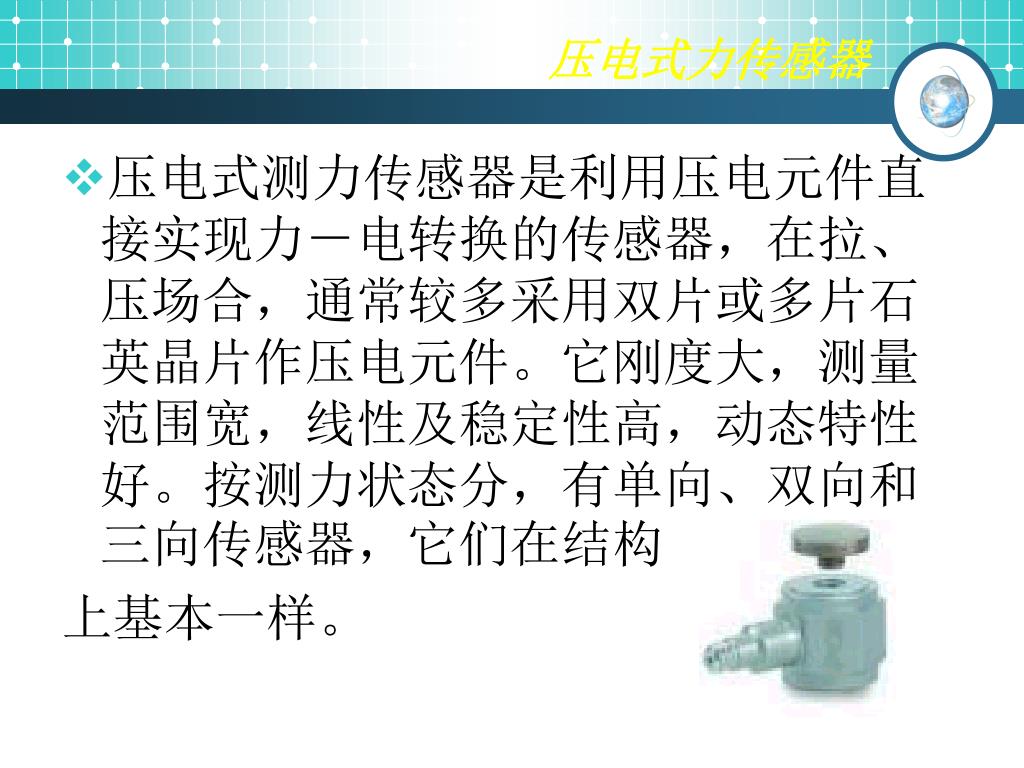 压电式力传感器

❖压电式测力传感器是利用压电元件直接实现力－电转换的传感器，在拉、压场合，通常较多采用双片或多片石英晶片作压电元件。它刚度大，测量范围宽，线性及稳定性高，动态特性好。按测力状态分，有单向、双向和三向传感器，它们在结构

上基本一样。